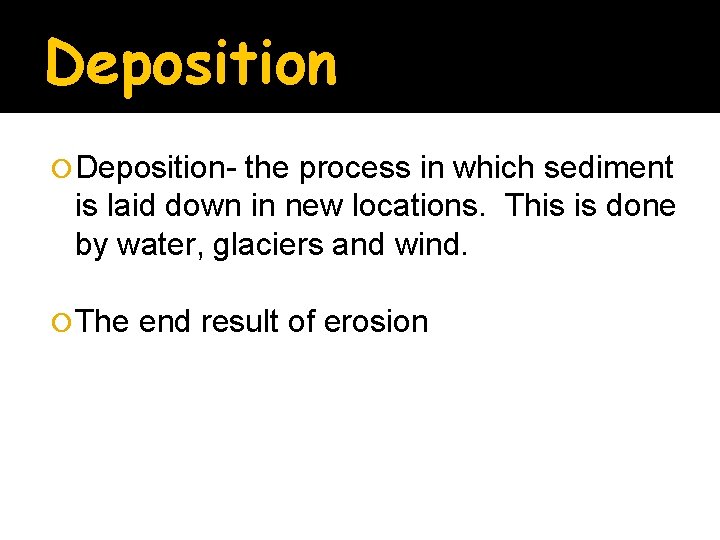 Deposition

Deposition- the process in which sediment is laid down in new locations. This is done by water, glaciers and wind.

The end result of erosion